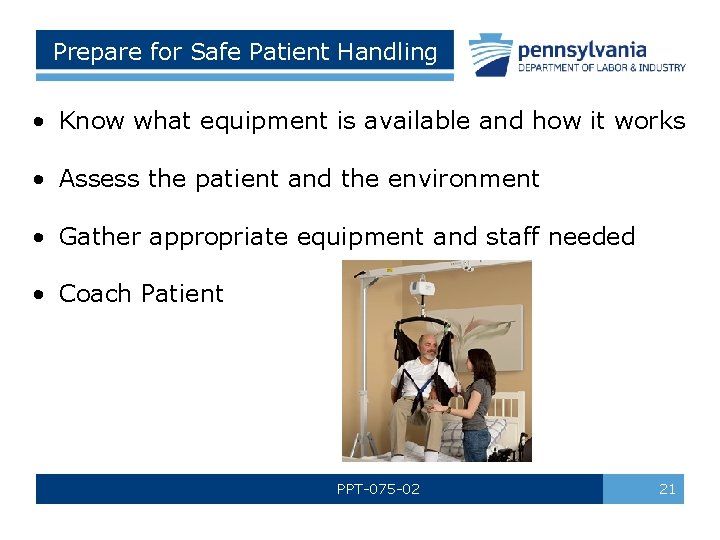 Prepare for Safe Patient Handling

pennsylvania
DEPARTMENT OF LABOR & INDUSTRY

• Know what equipment is available and how it works
• Assess the patient and the environment
• Gather appropriate equipment and staff needed
• Coach Patient

PPT-075-02

21